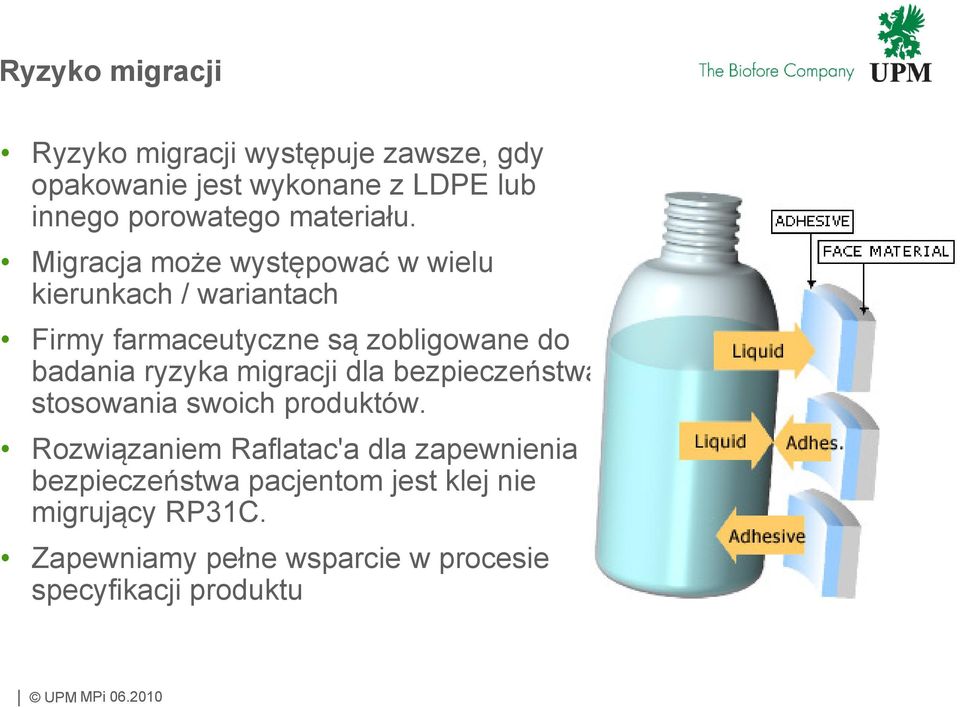 Ryzyko migracji

The Biofore Company UPM

• Ryzyko migracji występuje zawsze, gdy opakowanie jest wykonane z LDPE lub innego porowatego materiału.

• Migracja może występować w wielu kierunkach / wariantach

• Firmy farmaceutyczne są zobligowane do badania ryzyka migracji dla bezpieczeństwa stosowania swoich produktów.

• Rozwiązaniem Raflatac'a dla zapewnienia bezpieczeństwa pacjentom jest klej nie migrujący RP31C.

• Zapewniamy pełne wsparcie w procesie specyfikacji produktu

ADHESIVE

FACE MATERIAL

Liquid

Liquid

Adhes.

Adhesive

© UPM MPi 06.2010